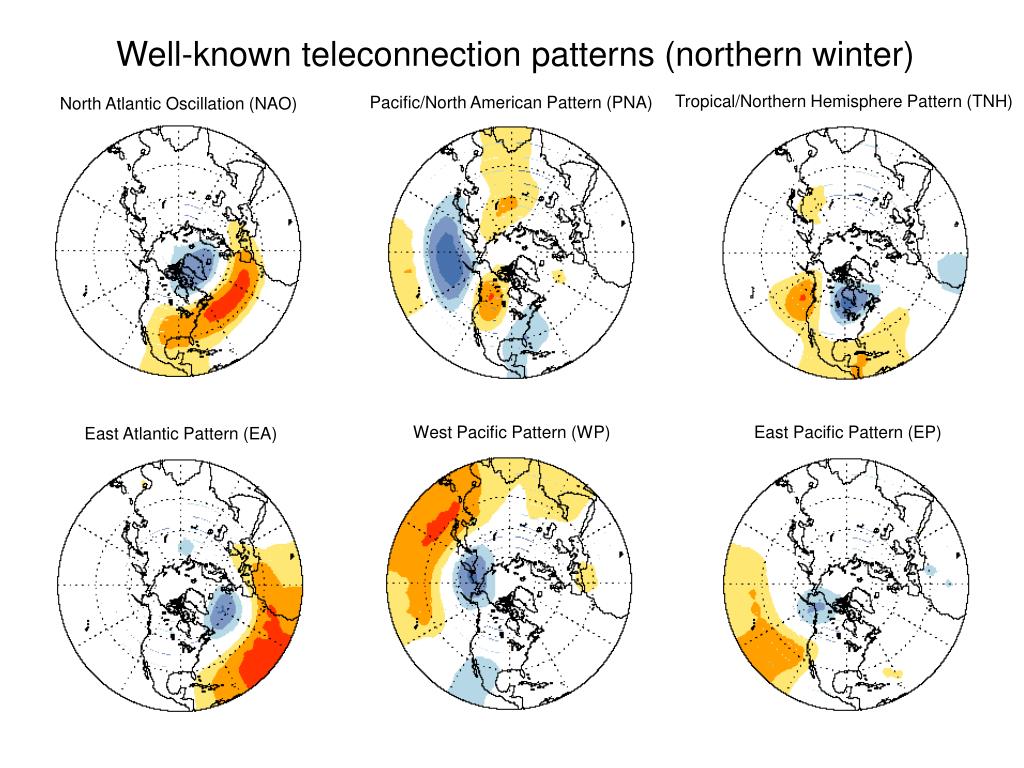 Well-known teleconnection patterns (northern winter)

North Atlantic Oscillation (NAO)

Pacific/North American Pattern (PNA)

Tropical/Northern Hemisphere Pattern (TNH)

East Atlantic Pattern (EA)

West Pacific Pattern (WP)

East Pacific Pattern (EP)